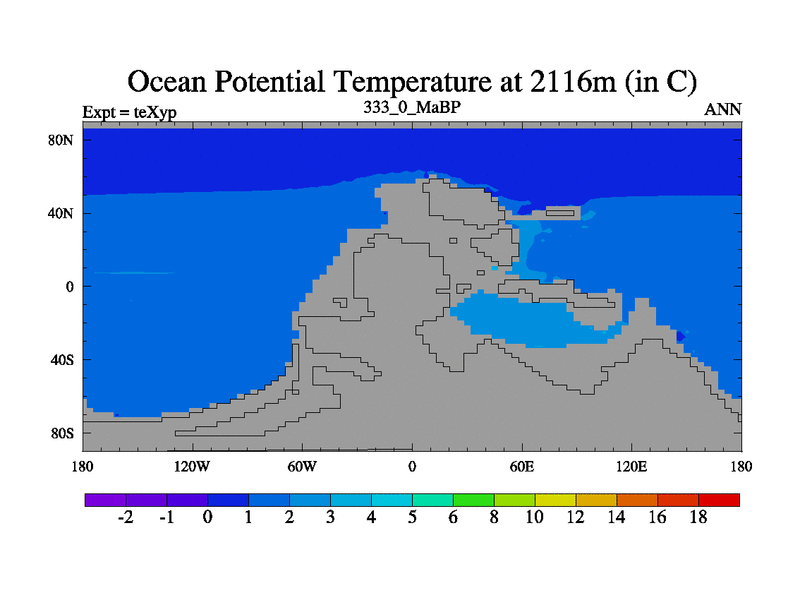 Ocean Potential Temperature at 2116m (in C)

Expt = teXyp

333_0_MaBP

ANN

80N
40N
0
40S
80S

180 120W 60W 0 60E 120E 180

-2 -1 0 1 2 3 4 5 6 8 10 12 14 16 18